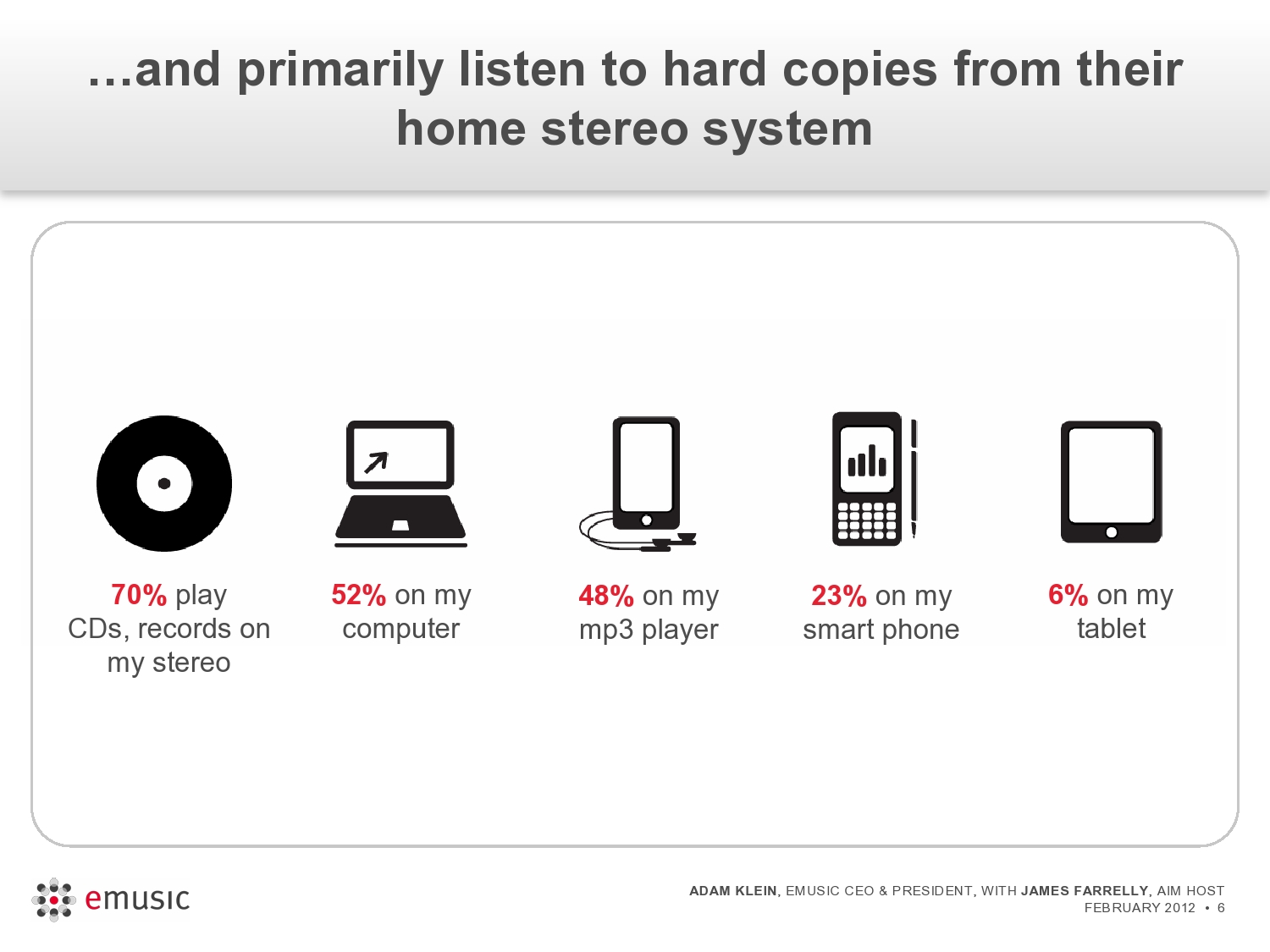 …and primarily listen to hard copies from their home stereo system

70% play CDs, records on my stereo

52% on my computer

48% on my mp3 player

23% on my smart phone

6% on my tablet

emusic

ADAM KLEIN, EMUSIC CEO & PRESIDENT, WITH JAMES FARRELLY, AIM HOST
FEBRUARY 2012 • 6